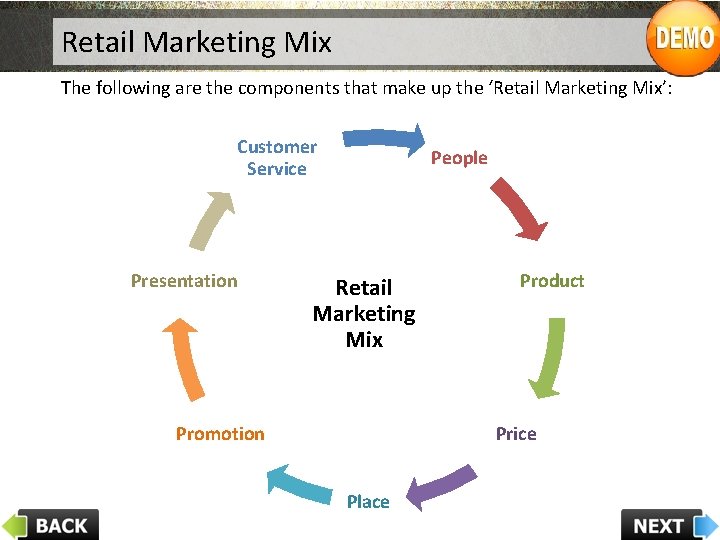 Retail Marketing Mix

DEMO

The following are the components that make up the 'Retail Marketing Mix':

Customer Service

People

Product

Price

Place

Promotion

Presentation

Retail Marketing Mix

BACK

NEXT